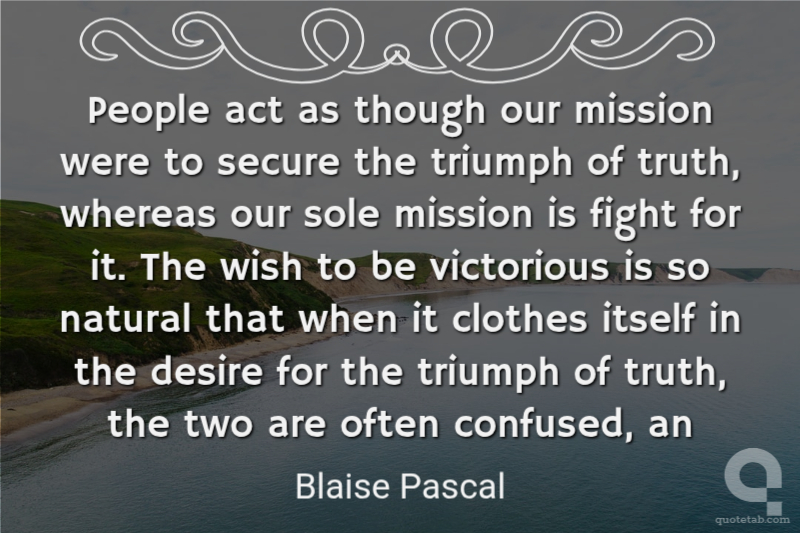 People act as though our mission were to secure the triumph of truth, whereas our sole mission is fight for it. The wish to be victorious is so natural that when it clothes itself in the desire for the triumph of truth, the two are often confused, an

Blaise Pascal

quotetab.com